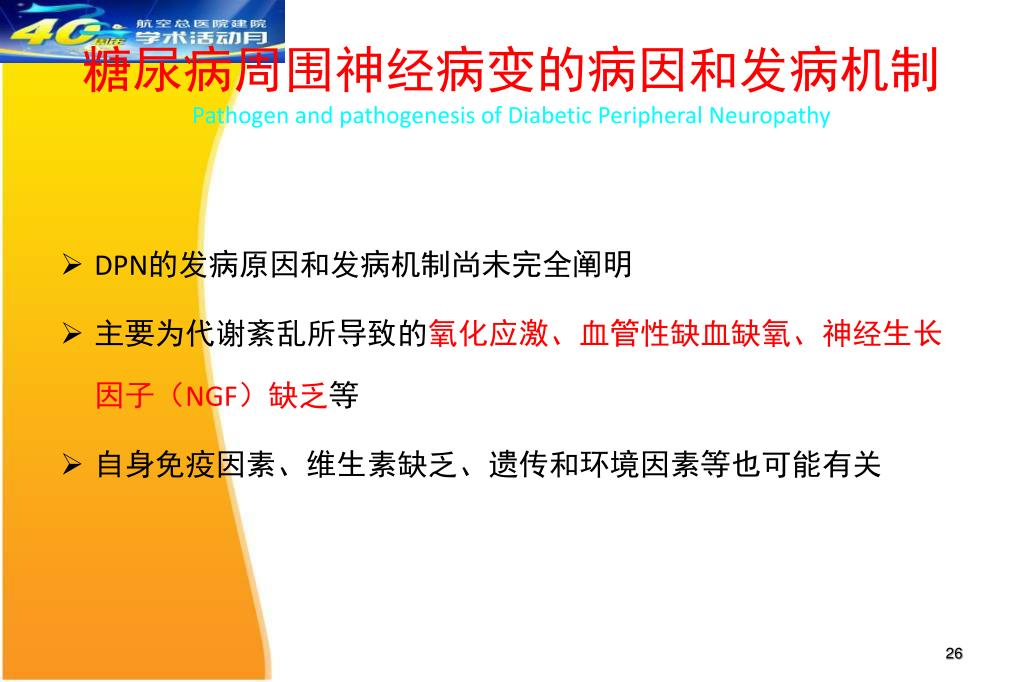 40周年 航空总医院建院 学术活动月

糖尿病周围神经病变的病因和发病机制

Pathogen and pathogenesis of Diabetic Peripheral Neuropathy

➢ DPN的发病原因和发病机制尚未完全阐明

➢ 主要为代谢紊乱所导致的氧化应激、血管性缺血缺氧、神经生长因子（NGF）缺乏等

➢ 自身免疫因素、维生素缺乏、遗传和环境因素等也可能有关

26